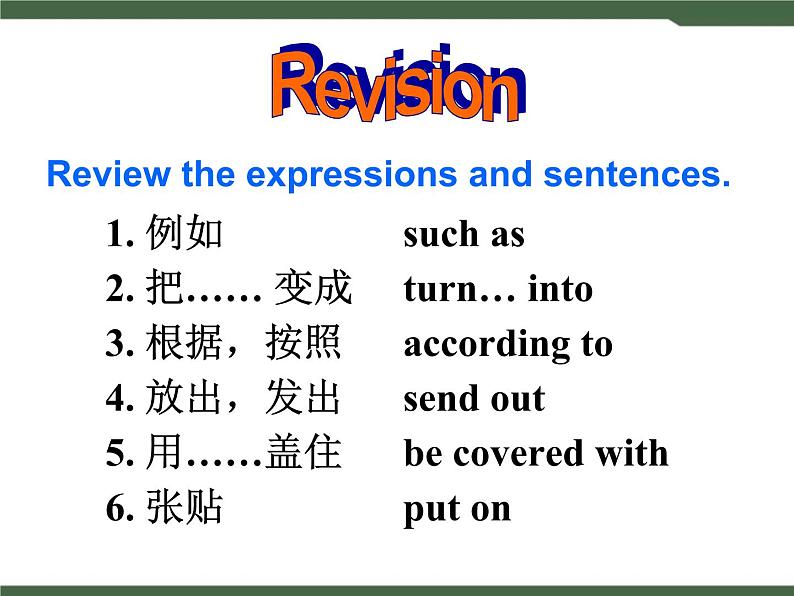 Revision

Review the expressions and sentences.

1. 例如 such as
2. 把…… 变成 turn… into
3. 根据，按照 according to
4. 放出，发出 send out
5. 用……盖住 be covered with
6. 张贴 put on